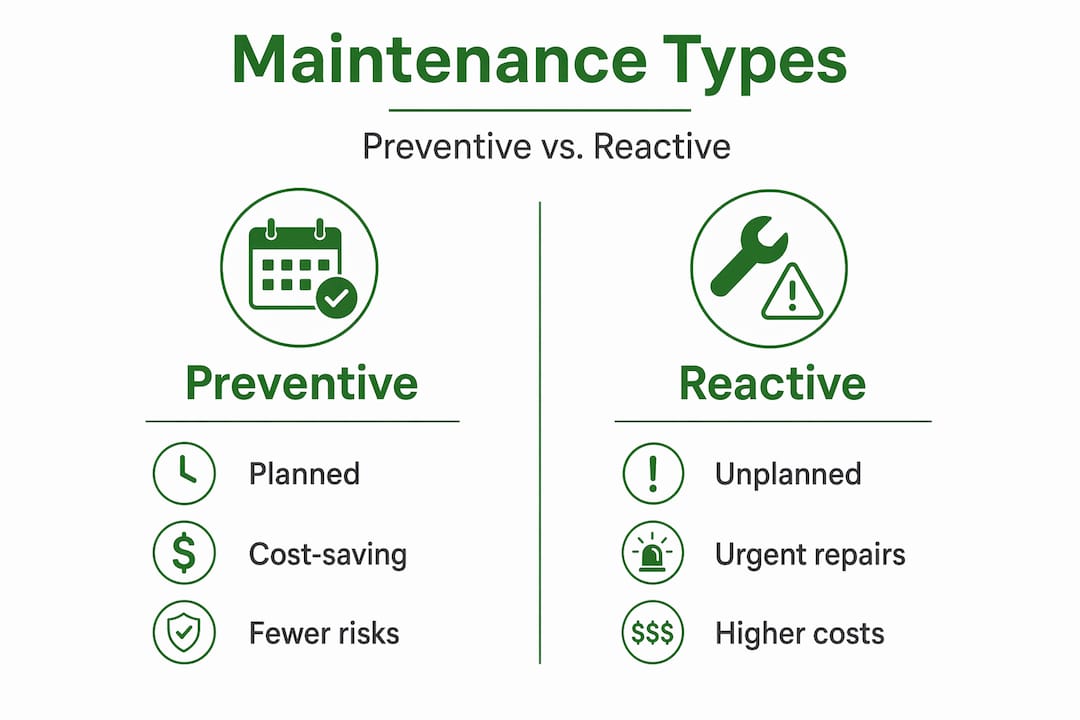 Maintenance Types

Preventive vs. Reactive

Preventive

Planned

$

Cost-saving

Fewer risks

Reactive

!

Unplanned

Urgent repairs

$$$

Higher costs